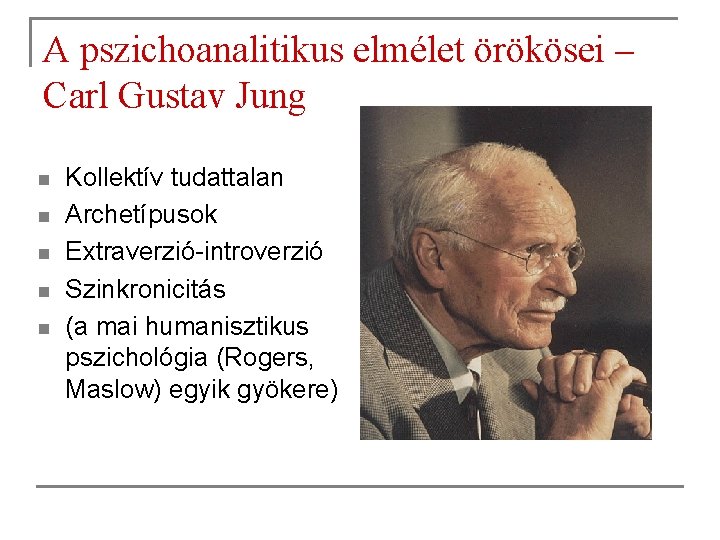 A pszichoanalitikus elmélet örökösei – Carl Gustav Jung

- Kollektív tudattalan
- Archetípusok
- Extraverzió-introverzió
- Szinkronicitás
- (a mai humanisztikus pszichológia (Rogers, Maslow) egyik gyökere)